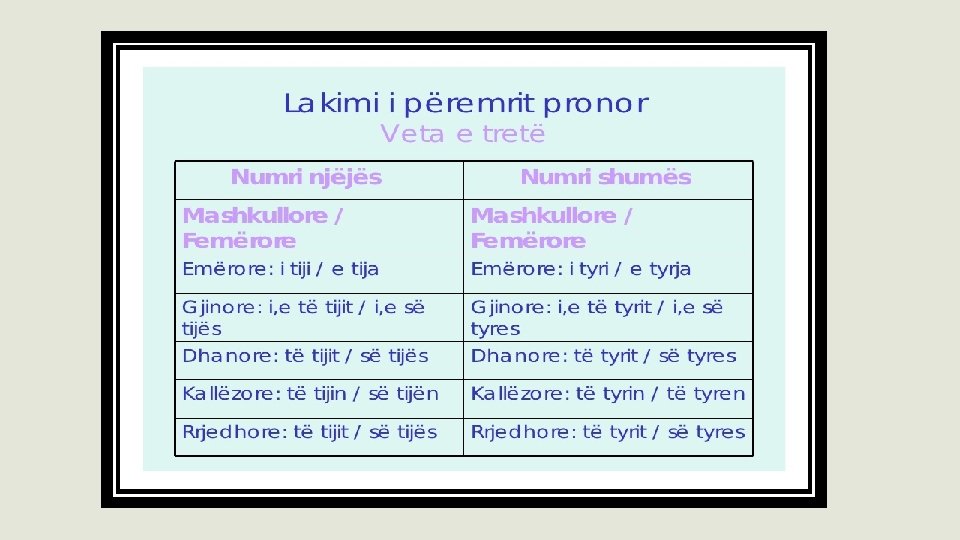 Lakimi i përemrit pronor
Veta e tretë

| Numri njëjës | Numri shumës |
|---|---|
| Mashkullore / Femërore Emërore: i tiji / e tija | Mashkullore / Femërore Emërore: i tyri / e tyrja |
| Gjinore: i,e të tijit / i,e së tijës | Gjinore: i,e të tyrit / i,e së tyres |
| Dhanore: të tijit / së tijës | Dhanore: të tyrit / së tyres |
| Kallëzore: të tijin / së tijën | Kallëzore: të tyrin / të tyren |
| Rrjedhore: të tijit / së tijës | Rrjedhore: të tyrit / së tyres |